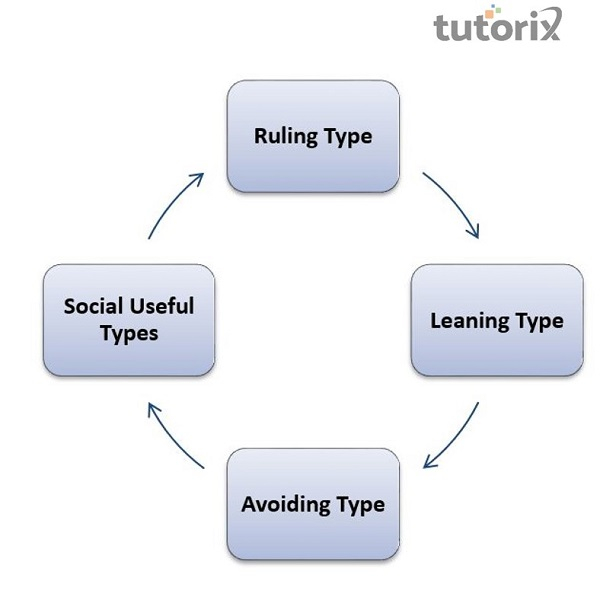 tutorix

Ruling Type

Leaning Type

Avoiding Type

Social Useful Types